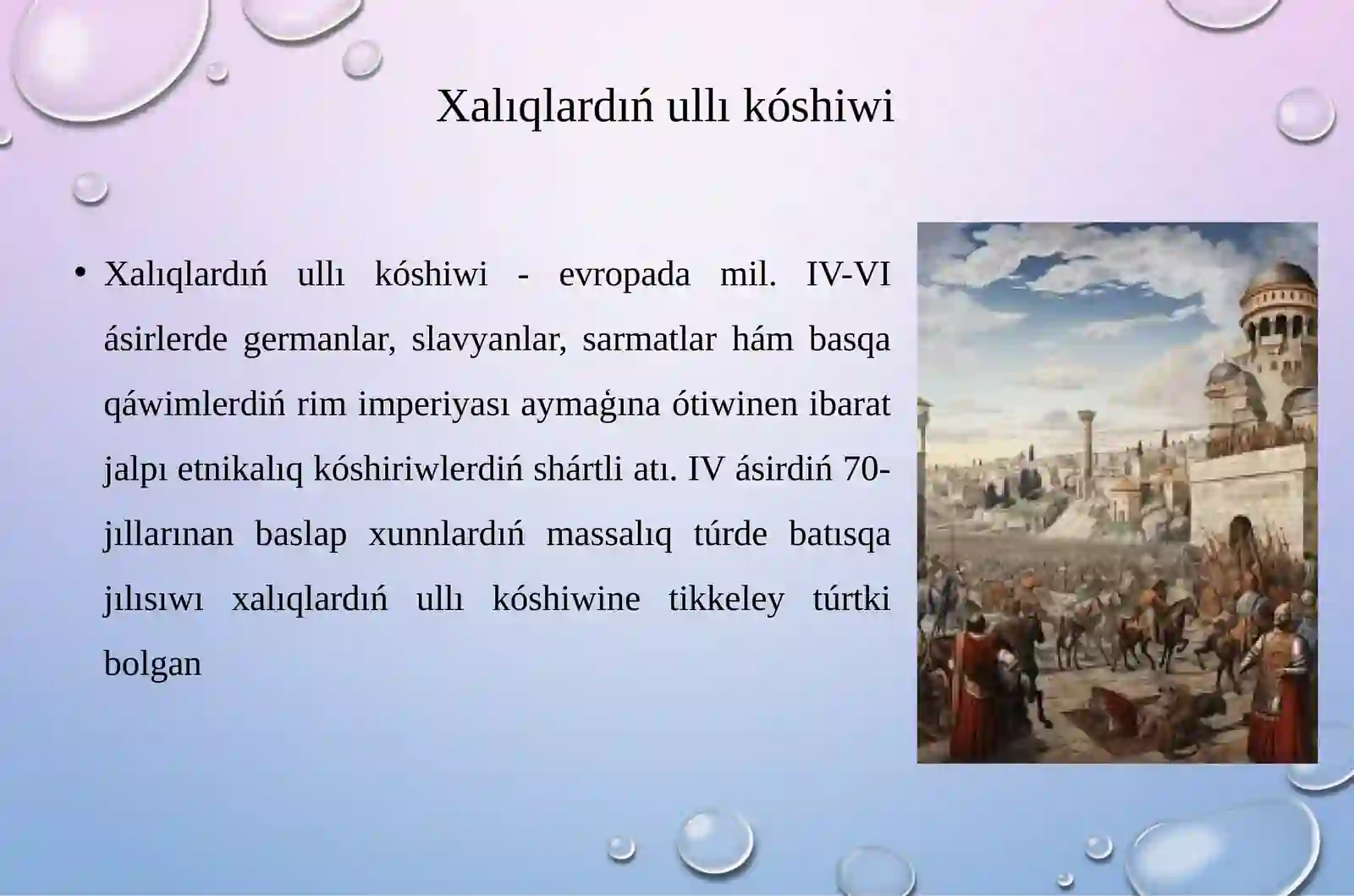 Xalıqlardıń ullı kóshiwi

• Xalıqlardıń ullı kóshiwi - evropada mil. IV-VI ásirlerde germanlar, slavyanlar, sarmatlar hám basqa qáwimlerdiń rim imperiyası aymaǵına ótiwinen ibarat jalpı etnikalıq kóshiriwlerdiń shártli atı. IV ásirdiń 70-jıllarınan baslap xunnlardıń massalıq túrde batısqa jılısıwı xalıqlardıń ullı kóshiwine tikkeley túrtki bolgan